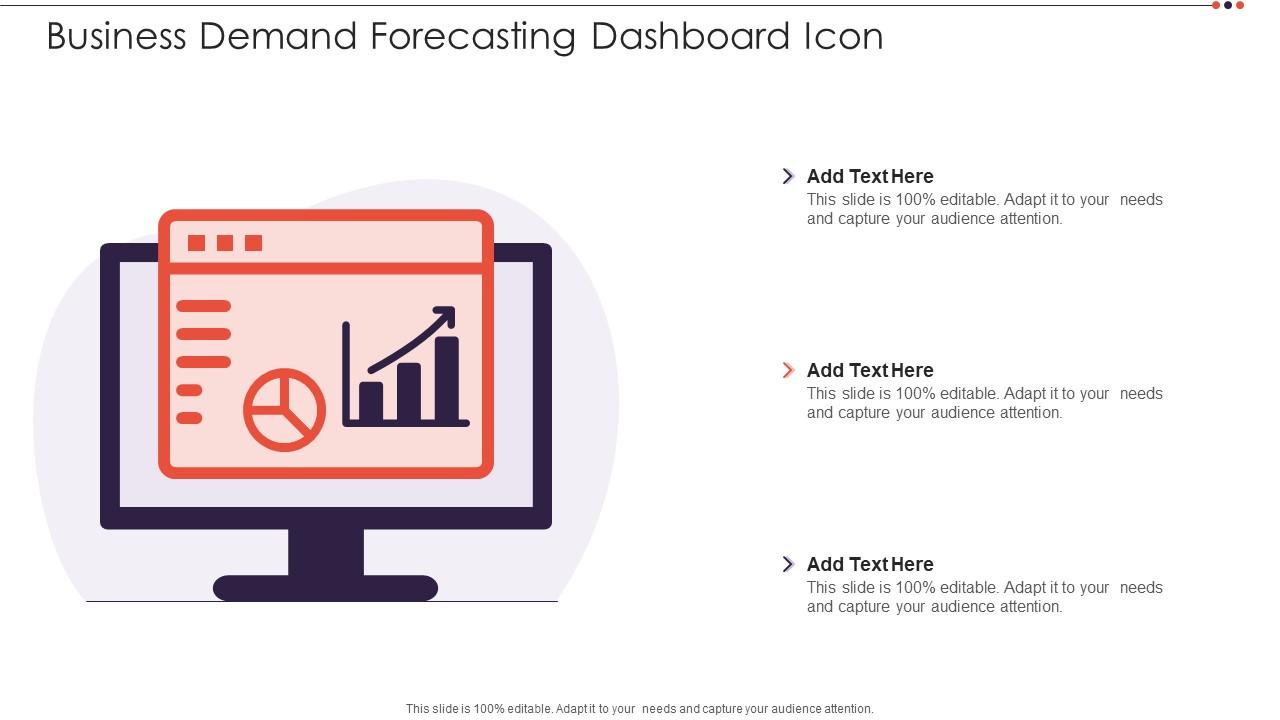 Business Demand Forecasting Dashboard Icon

Add Text Here
This slide is 100% editable. Adapt it to your needs and capture your audience attention.

Add Text Here
This slide is 100% editable. Adapt it to your needs and capture your audience attention.

Add Text Here
This slide is 100% editable. Adapt it to your needs and capture your audience attention.

This slide is 100% editable. Adapt it to your needs and capture your audience attention.